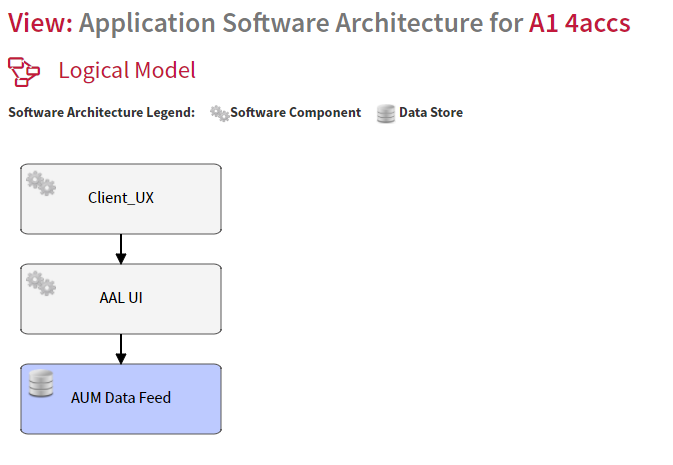 View: Application Software Architecture for A1 4accs

Logical Model

Software Architecture Legend: Software Component Data Store

Client_UX

AAL UI

AUM Data Feed